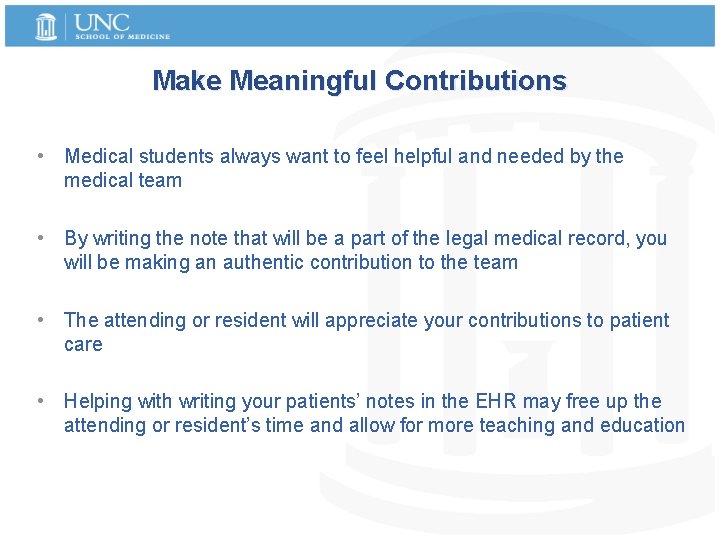 UNC
SCHOOL OF MEDICINE

Make Meaningful Contributions

• Medical students always want to feel helpful and needed by the medical team

• By writing the note that will be a part of the legal medical record, you will be making an authentic contribution to the team

• The attending or resident will appreciate your contributions to patient care

• Helping with writing your patients' notes in the EHR may free up the attending or resident's time and allow for more teaching and education